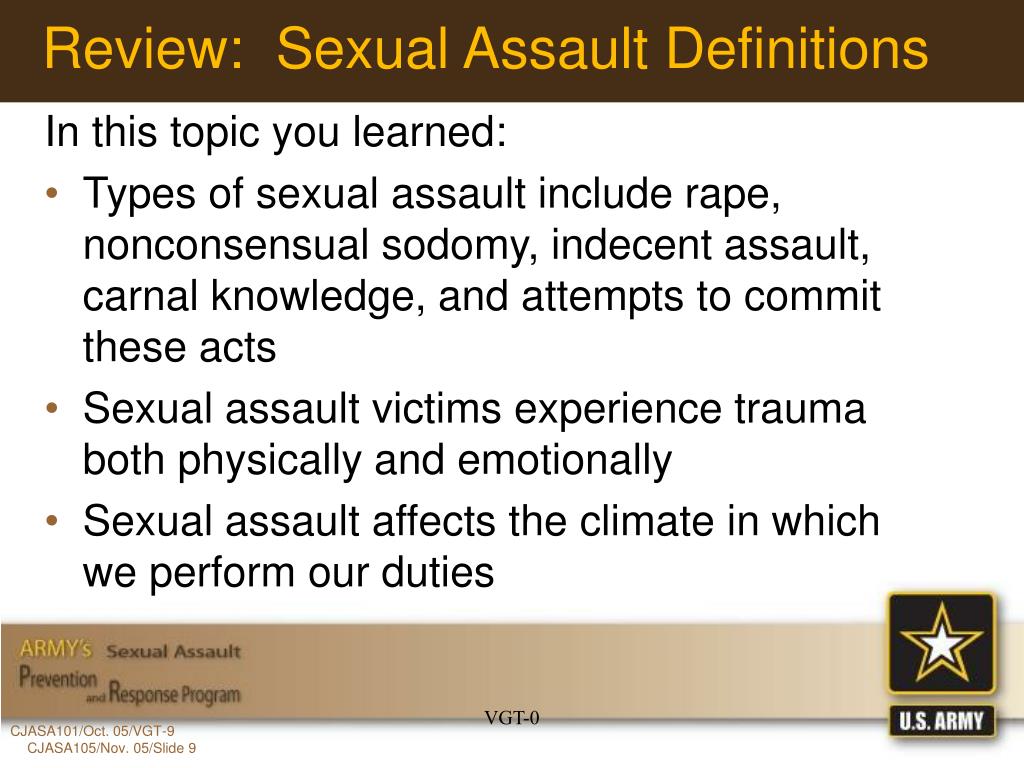 Review: Sexual Assault Definitions

In this topic you learned:

• Types of sexual assault include rape, nonconsensual sodomy, indecent assault, carnal knowledge, and attempts to commit these acts
• Sexual assault victims experience trauma both physically and emotionally
• Sexual assault affects the climate in which we perform our duties

ARMY's Sexual Assault Prevention and Response Program

VGT-0

U.S. ARMY

CJASA101/Oct. 05/VGT-9
CJASA105/Nov. 05/Slide 9